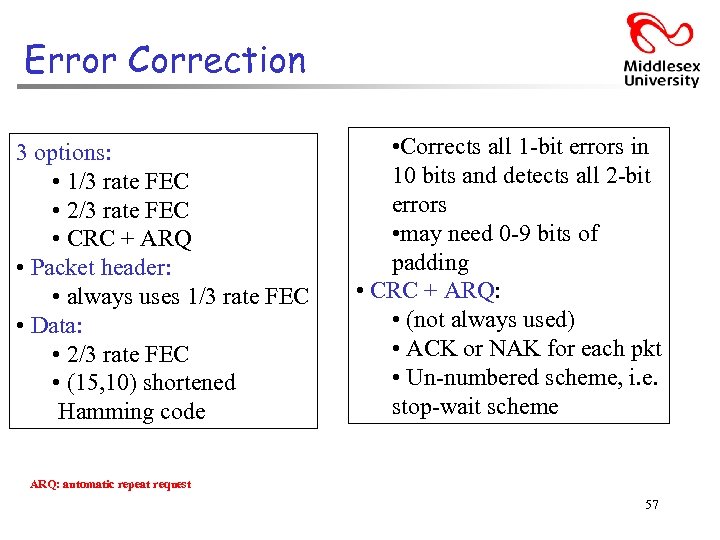 Error Correction

Middlesex University

3 options:
• 1/3 rate FEC
• 2/3 rate FEC
• CRC + ARQ
• Packet header:
• always uses 1/3 rate FEC
• Data:
• 2/3 rate FEC
• (15,10) shortened Hamming code

•Corrects all 1-bit errors in 10 bits and detects all 2-bit errors
•may need 0-9 bits of padding
• CRC + ARQ:
• (not always used)
• ACK or NAK for each pkt
• Un-numbered scheme, i.e. stop-wait scheme

ARQ: automatic repeat request

57